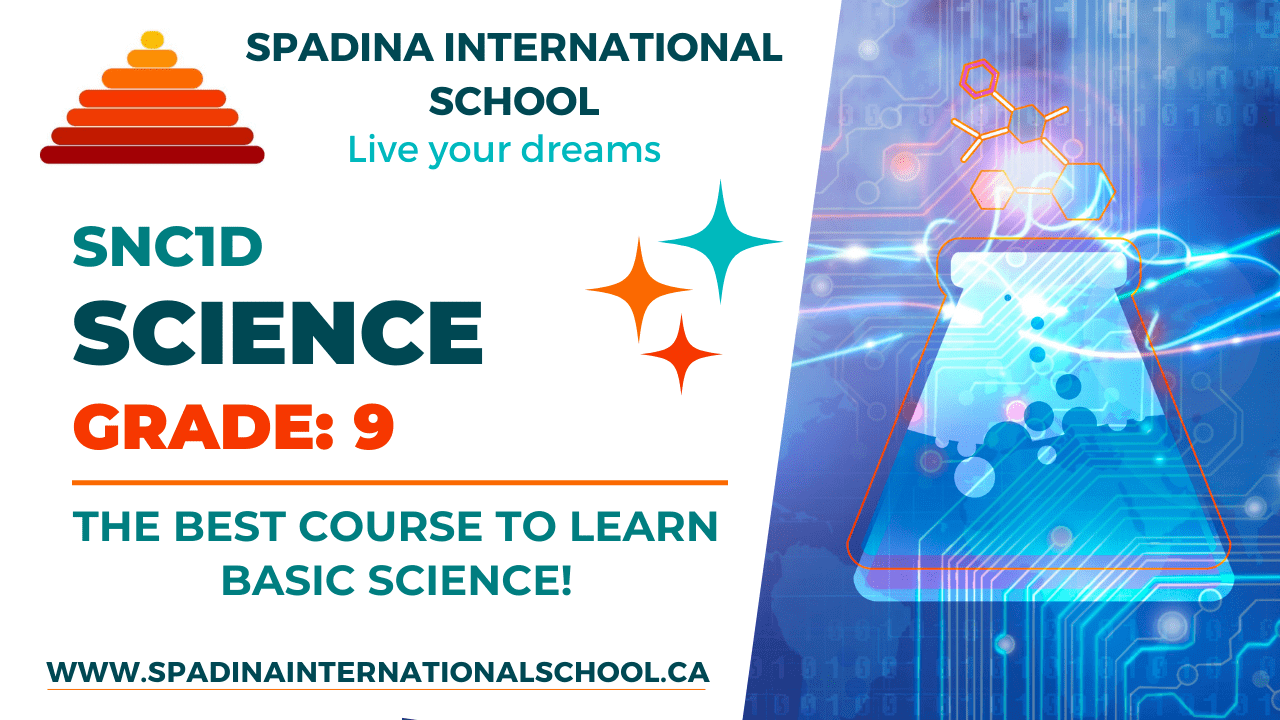 SPADINA INTERNATIONAL SCHOOL
Live your dreams

SNC1D
SCIENCE
GRADE: 9

THE BEST COURSE TO LEARN BASIC SCIENCE!

WWW.SPADINAINTERNATIONALSCHOOL.CA